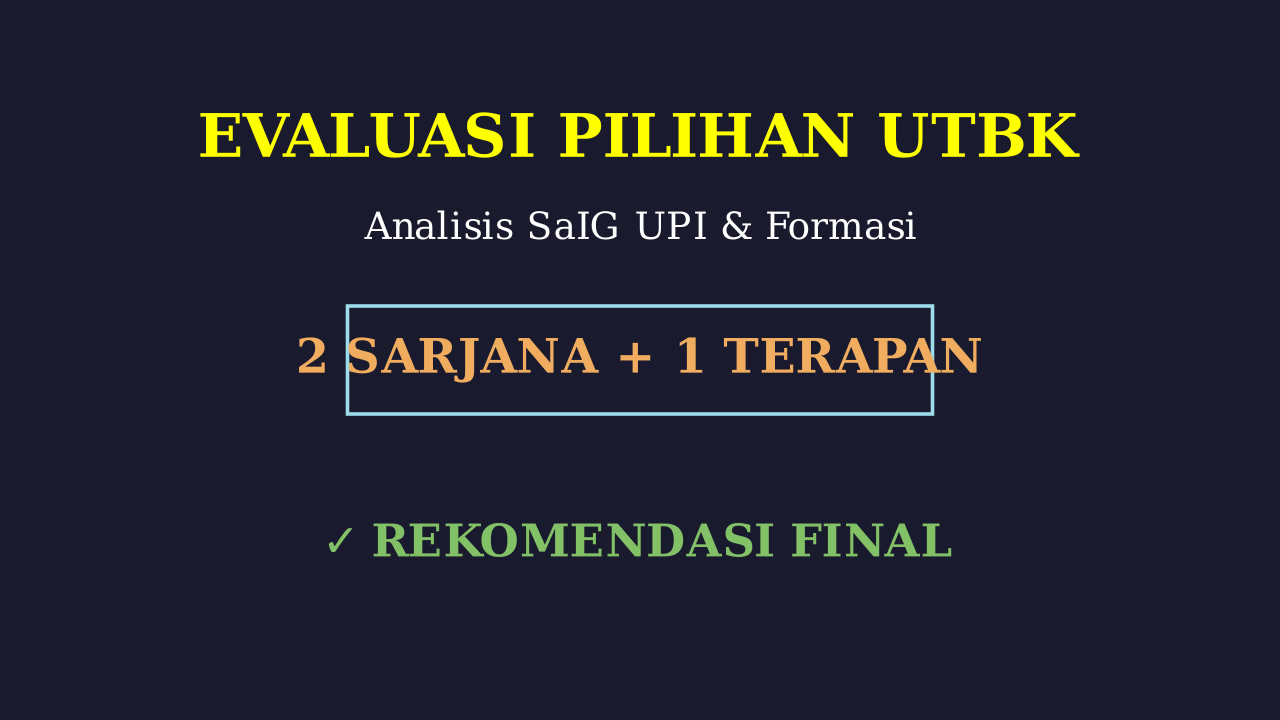 EVALUASI PILIHAN UTBK

Analisis SaIG UPI & Formasi

2 SARJANA + 1 TERAPAN

✓ REKOMENDASI FINAL